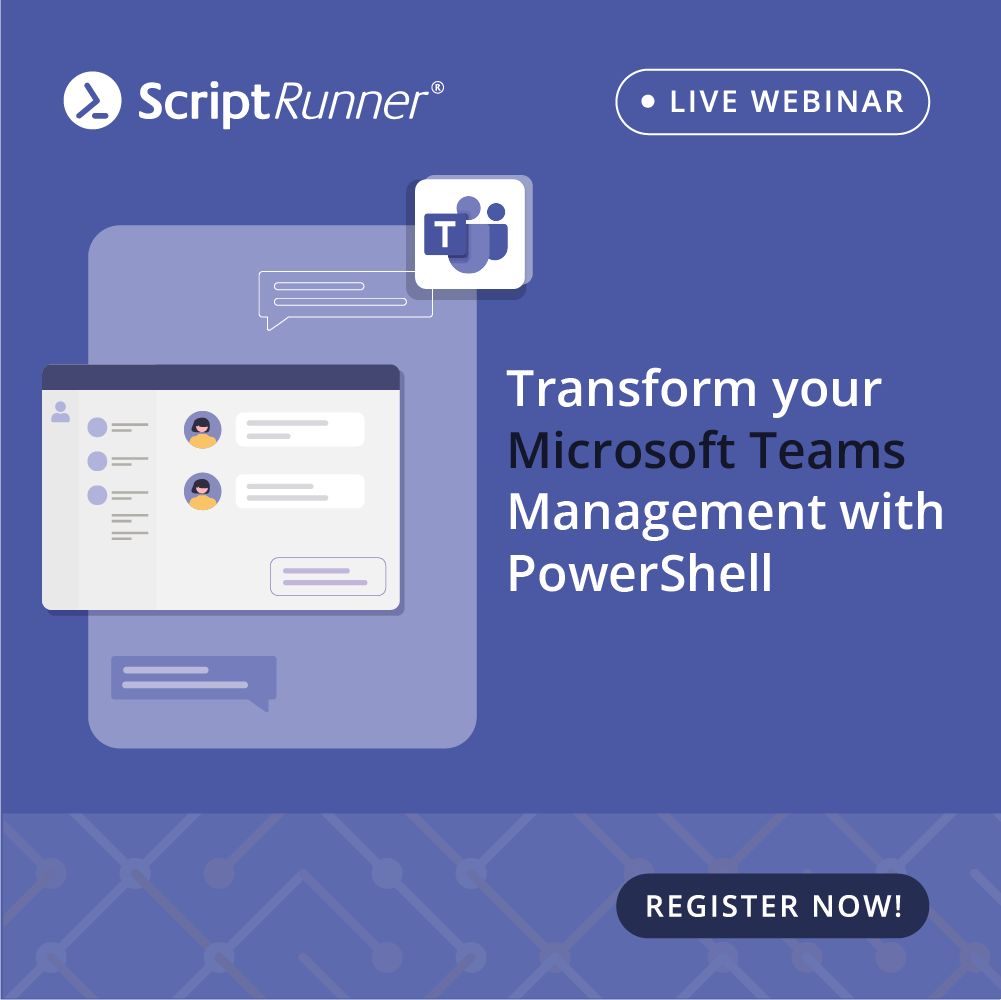 ScriptRunner®

LIVE WEBINAR

T

Transform your Microsoft Teams Management with PowerShell

REGISTER NOW!